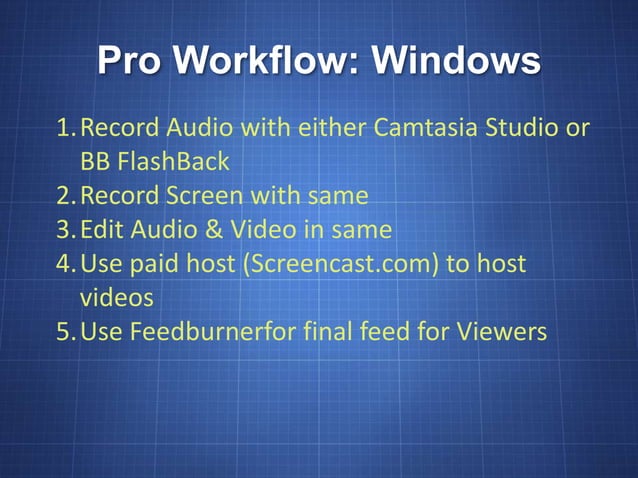 Pro Workflow: Windows

1. Record Audio with either Camtasia Studio or BB FlashBack
2. Record Screen with same
3. Edit Audio & Video in same
4. Use paid host (Screencast.com) to host videos
5. Use Feedburnerfor final feed for Viewers